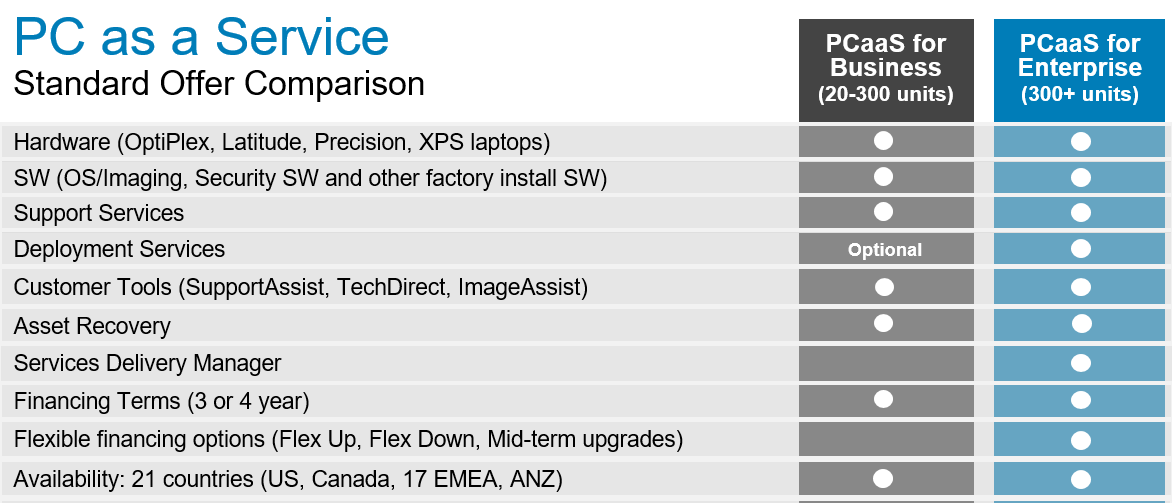 PC as a Service
Standard Offer Comparison

| | PCaaS for Business (20-300 units) | PCaaS for Enterprise (300+ units) |
|---|---|---|
| Hardware (OptiPlex, Latitude, Precision, XPS laptops) | ● | ● |
| SW (OS/Imaging, Security SW and other factory install SW) | ● | ● |
| Support Services | ● | ● |
| Deployment Services | Optional | ● |
| Customer Tools (SupportAssist, TechDirect, ImageAssist) | ● | ● |
| Asset Recovery | ● | ● |
| Services Delivery Manager | | ● |
| Financing Terms (3 or 4 year) | ● | ● |
| Flexible financing options (Flex Up, Flex Down, Mid-term upgrades) | | ● |
| Availability: 21 countries (US, Canada, 17 EMEA, ANZ) | ● | ● |